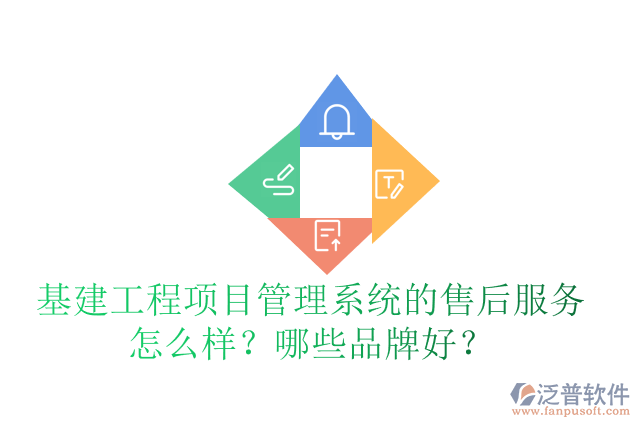 基建工程项目管理系统的售后服务怎么样？哪些品牌好？

泛普软件
www.fanpusoft.com